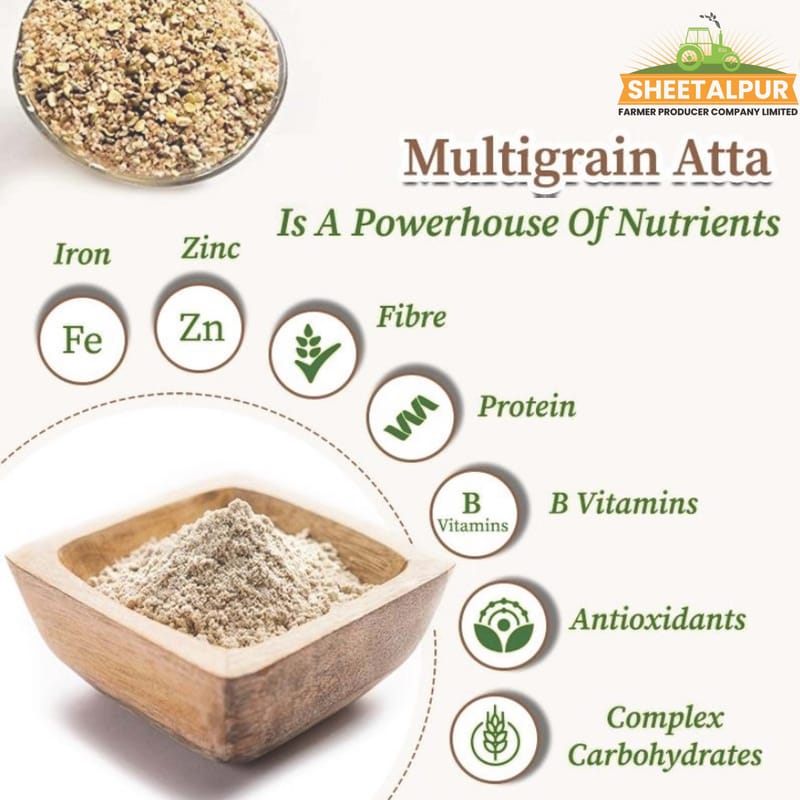 SHEETALPUR
FARMER PRODUCER COMPANY LIMITED

Multigrain Atta
Is A Powerhouse Of Nutrients

Iron
Fe

Zinc
Zn

Fibre

Protein

B
Vitamins
B Vitamins

Antioxidants

Complex
Carbohydrates